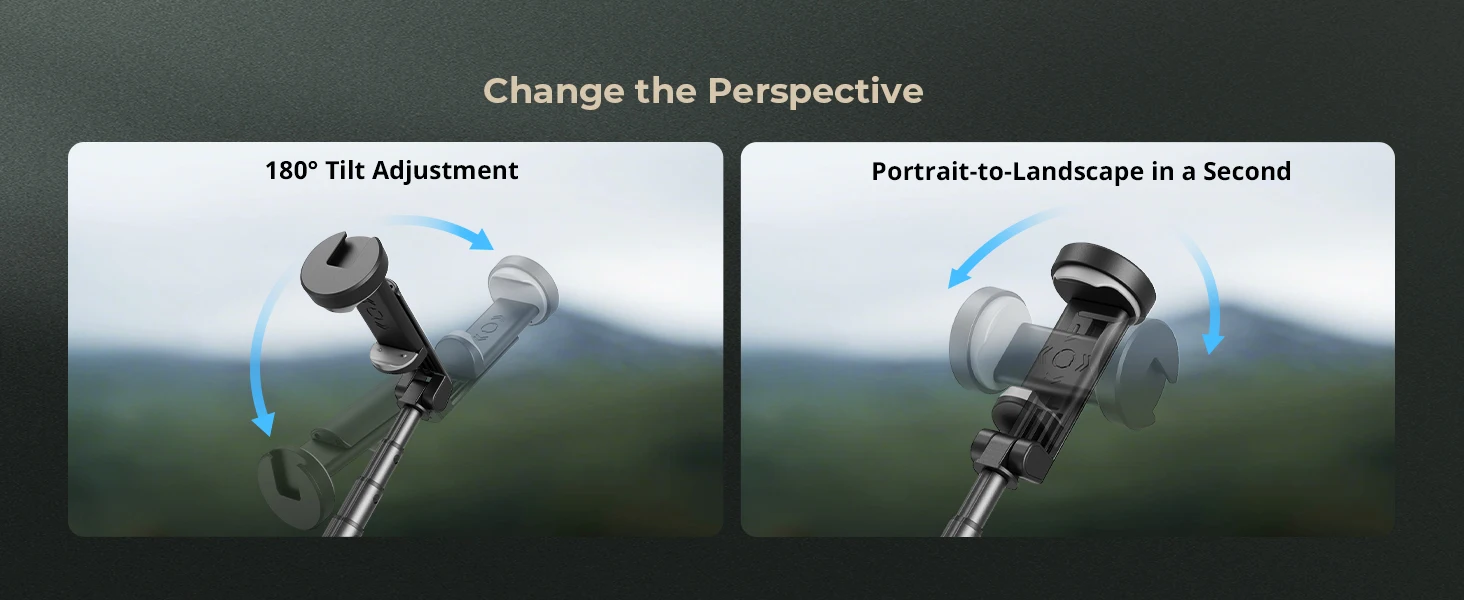 Change the Perspective

180° Tilt Adjustment

Portrait-to-Landscape in a Second